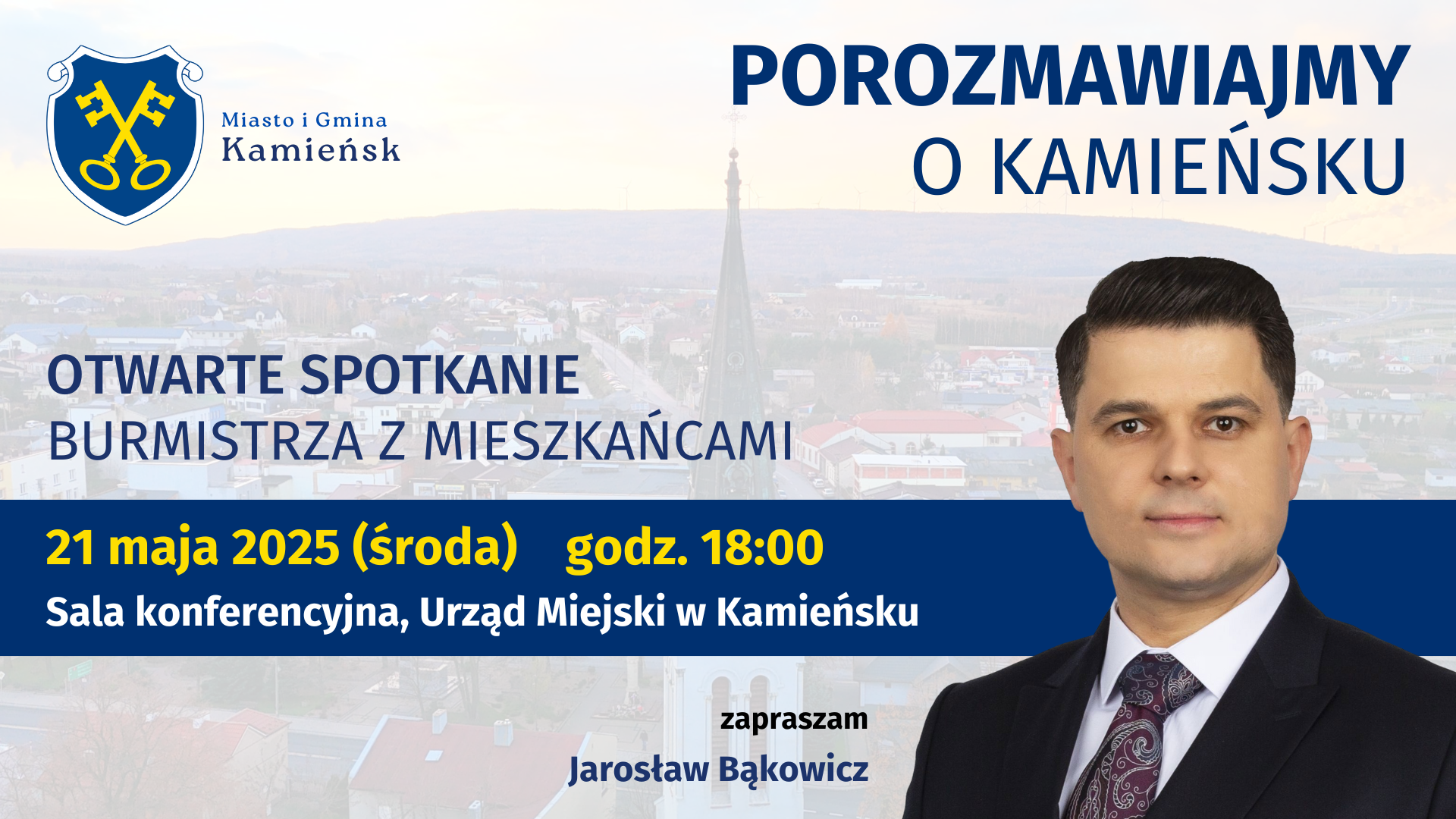 Miasto i Gmina
Kamieńsk

POROZMAWIAJMY
O KAMIEŃSKU

OTWARTE SPOTKANIE
BURMISTRZA Z MIESZKAŃCAMI

21 maja 2025 (środa) godz. 18:00
Sala konferencyjna, Urząd Miejski w Kamieńsku

zapraszam
Jarosław Bąkowicz